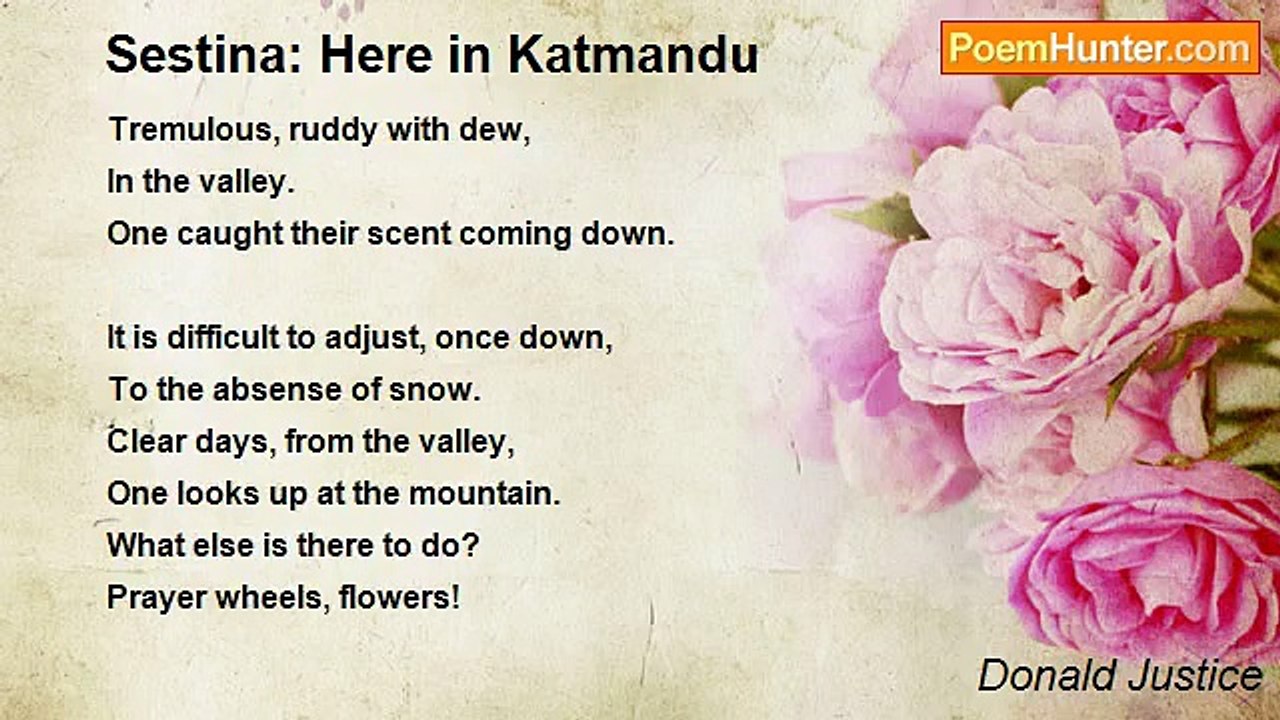 Sestina: Here in Katmandu

PoemHunter.com

Tremulous, ruddy with dew,
In the valley.
One caught their scent coming down.

It is difficult to adjust, once down,
To the absense of snow.
Clear days, from the valley,
One looks up at the mountain.
What else is there to do?
Prayer wheels, flowers!

Donald Justice